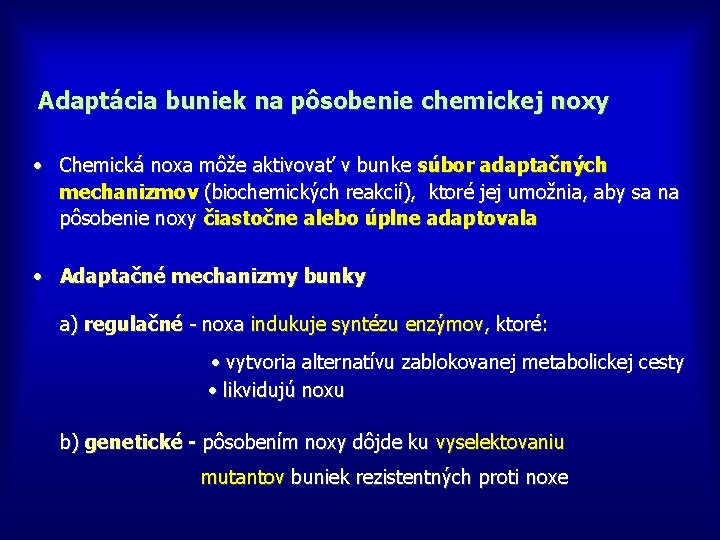 Adaptácia buniek na pôsobenie chemickej noxy

• Chemická noxa môže aktivovať v bunke súbor adaptačných mechanizmov (biochemických reakcií), ktoré jej umožnia, aby sa na pôsobenie noxy čiastočne alebo úplne adaptovala

• Adaptačné mechanizmy bunky

a) regulačné - noxa indukuje syntézu enzýmov, ktoré:

• vytvoria alternatívu zablokovanej metabolickej cesty
• likvidujú noxu

b) genetické - pôsobením noxy dôjde ku vyselektovaniu mutantov buniek rezistentných proti noxe